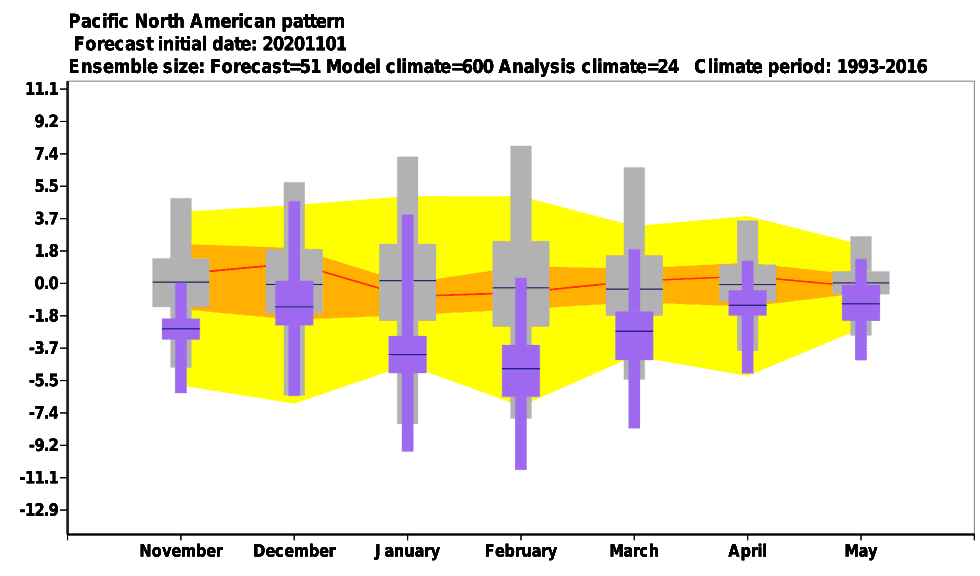 Pacific North American pattern
Forecast initial date: 20201101
Ensemble size: Forecast=51 Model climate=600 Analysis climate=24 Climate period: 1993-2016

11.1
9.2
7.4
5.5
3.7
1.8
0.0
-1.8
-3.7
-5.5
-7.4
-9.2
-11.1
-12.9

November
December
January
February
March
April
May